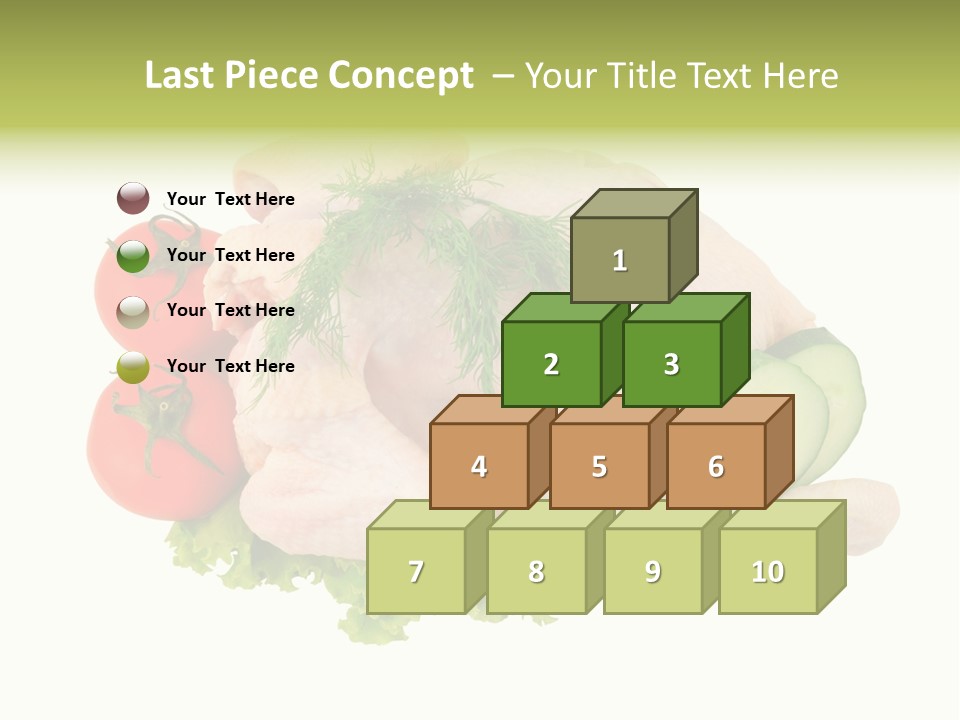 Last Piece Concept – Your Title Text Here

Your Text Here

Your Text Here

Your Text Here

Your Text Here

1

2

3

4

5

6

7

8

9

10